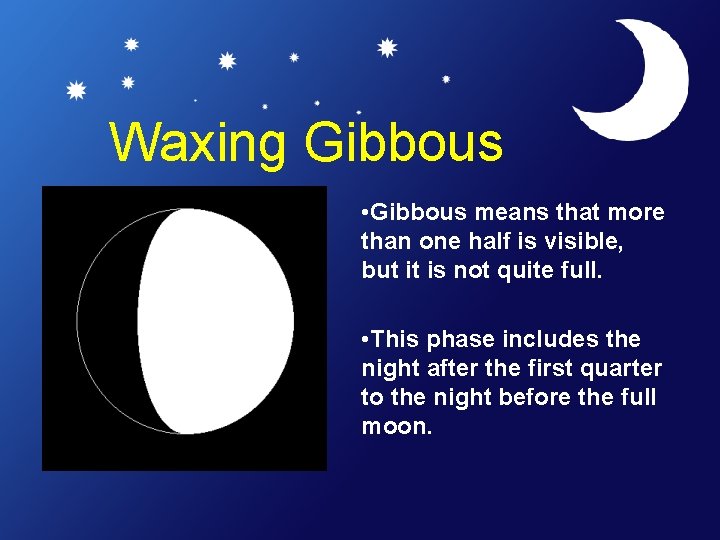 Waxing Gibbous

•Gibbous means that more than one half is visible, but it is not quite full.

•This phase includes the night after the first quarter to the night before the full moon.